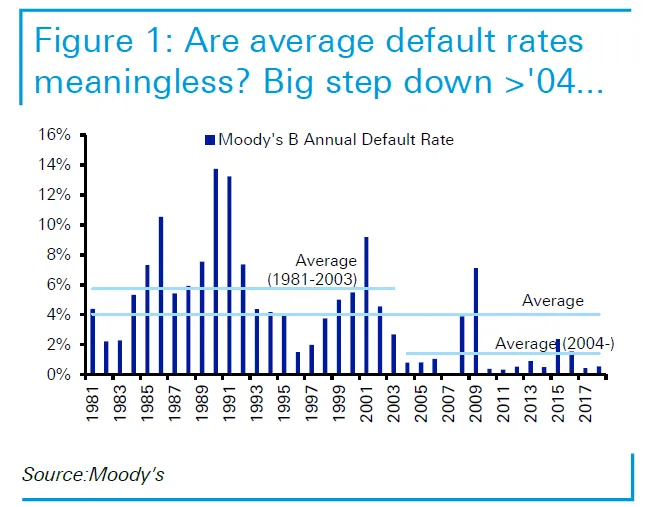 Figure 1: Are average default rates meaningless? Big step down >'04...

Moody's B Annual Default Rate

16%
14%
12%
10%
8%
6%
4%
2%
0%

Average (1981-2003)

Average

Average (2004-)

1981
1983
1985
1987
1989
1991
1993
1995
1997
1999
2001
2003
2005
2007
2009
2011
2013
2015
2017

Source:Moody's